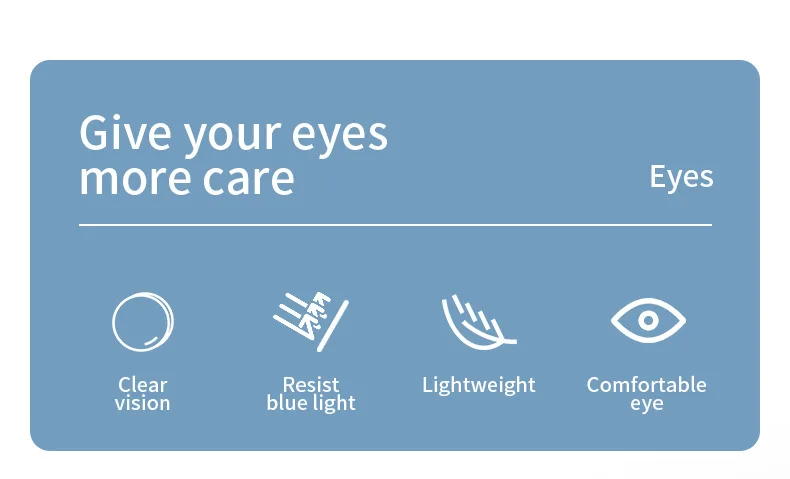 Give your eyes more care

Eyes

Clear vision

Resist blue light

Lightweight

Comfortable eye